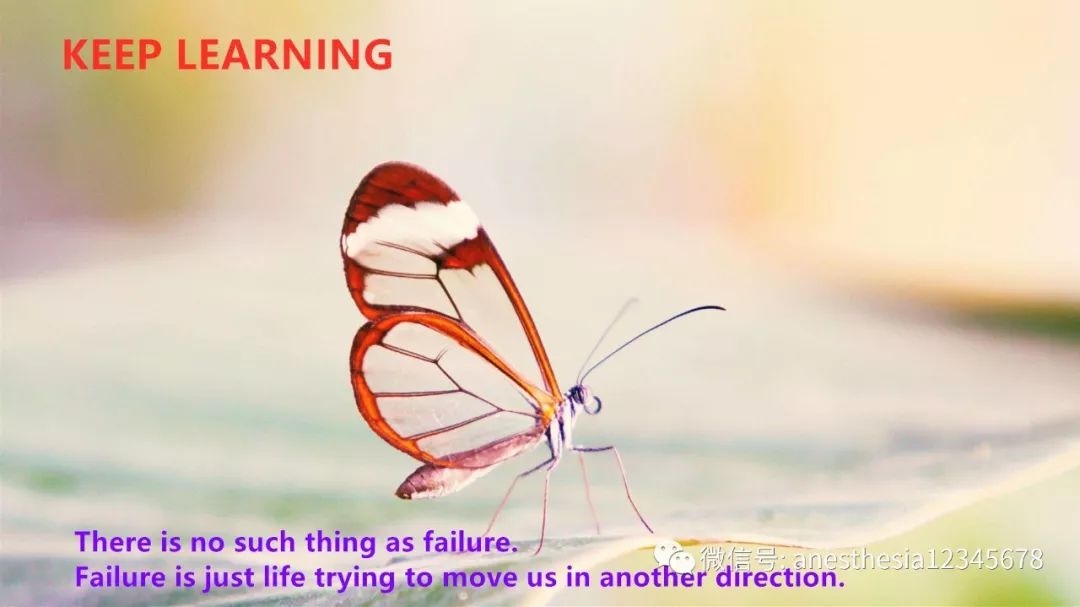 KEEP LEARNING

There is no such thing as failure.
Failure is just life trying to move us in another direction.

微信号: anesthesia12345678